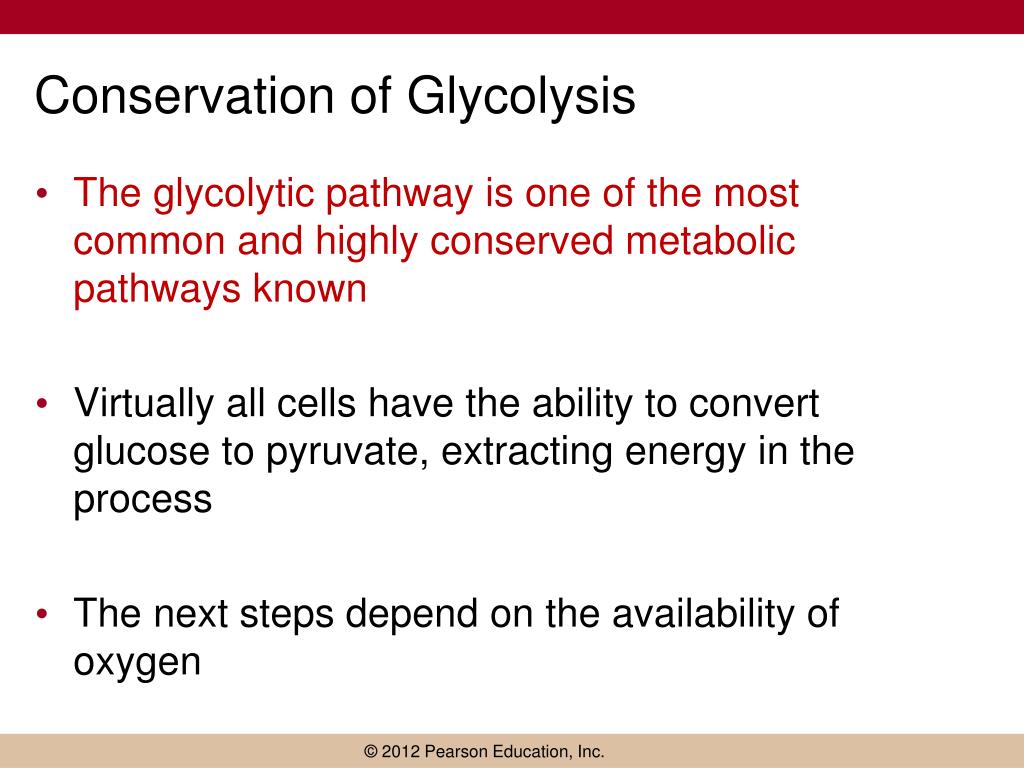 Conservation of Glycolysis

• The glycolytic pathway is one of the most common and highly conserved metabolic pathways known

• Virtually all cells have the ability to convert glucose to pyruvate, extracting energy in the process

• The next steps depend on the availability of oxygen

© 2012 Pearson Education, Inc.